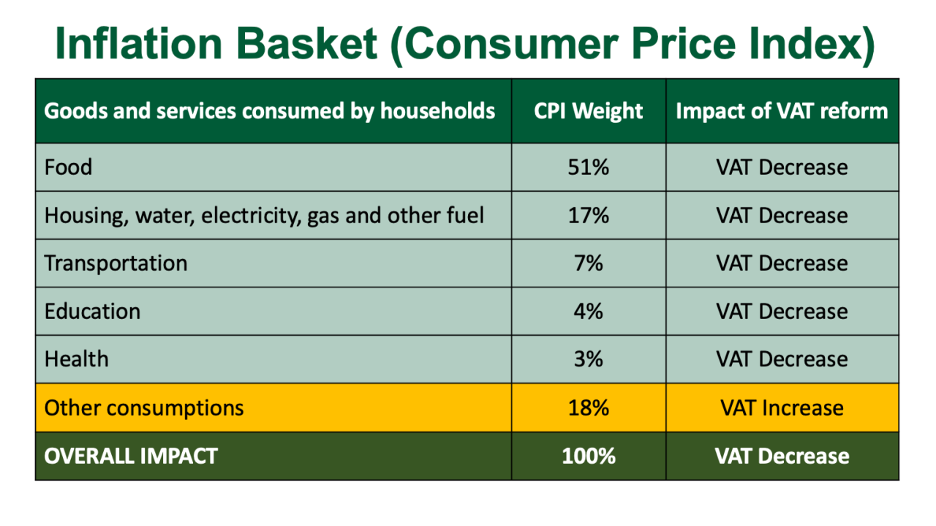 Inflation Basket (Consumer Price Index)

| Goods and services consumed by households | CPI Weight | Impact of VAT reform |
|---|---|---|
| Food | 51% | VAT Decrease |
| Housing, water, electricity, gas and other fuel | 17% | VAT Decrease |
| Transportation | 7% | VAT Decrease |
| Education | 4% | VAT Decrease |
| Health | 3% | VAT Decrease |
| Other consumptions | 18% | VAT Increase |
| OVERALL IMPACT | 100% | VAT Decrease |